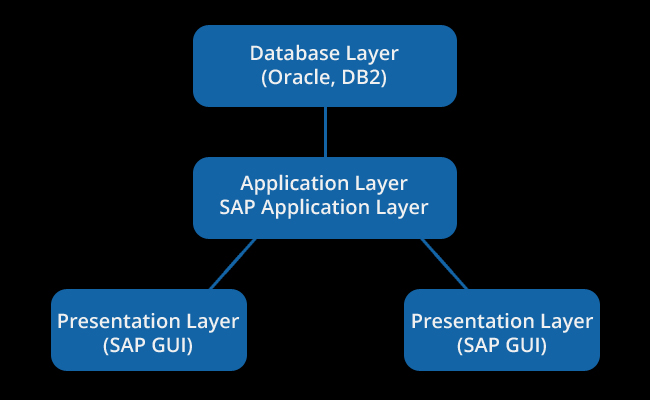 Database Layer
(Oracle, DB2)

Application Layer
SAP Application Layer

Presentation Layer
(SAP GUI)

Presentation Layer
(SAP GUI)